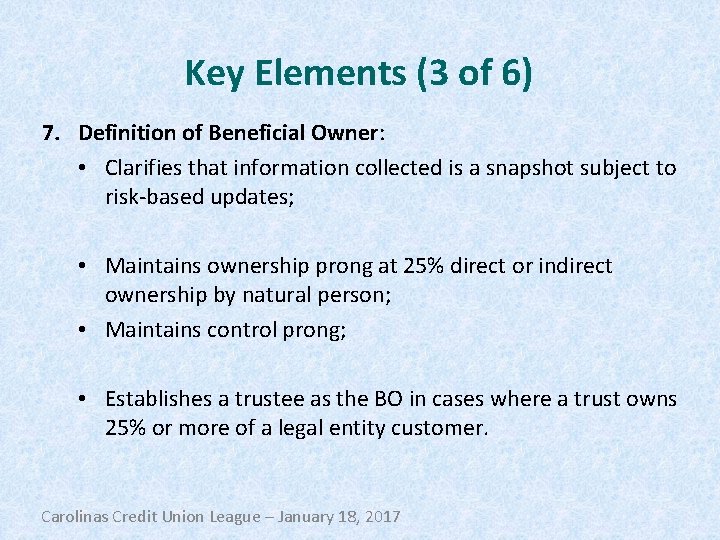 Key Elements (3 of 6)

7. Definition of Beneficial Owner:

• Clarifies that information collected is a snapshot subject to risk-based updates;

• Maintains ownership prong at 25% direct or indirect ownership by natural person;

• Maintains control prong;

• Establishes a trustee as the BO in cases where a trust owns 25% or more of a legal entity customer.

Carolinas Credit Union League – January 18, 2017